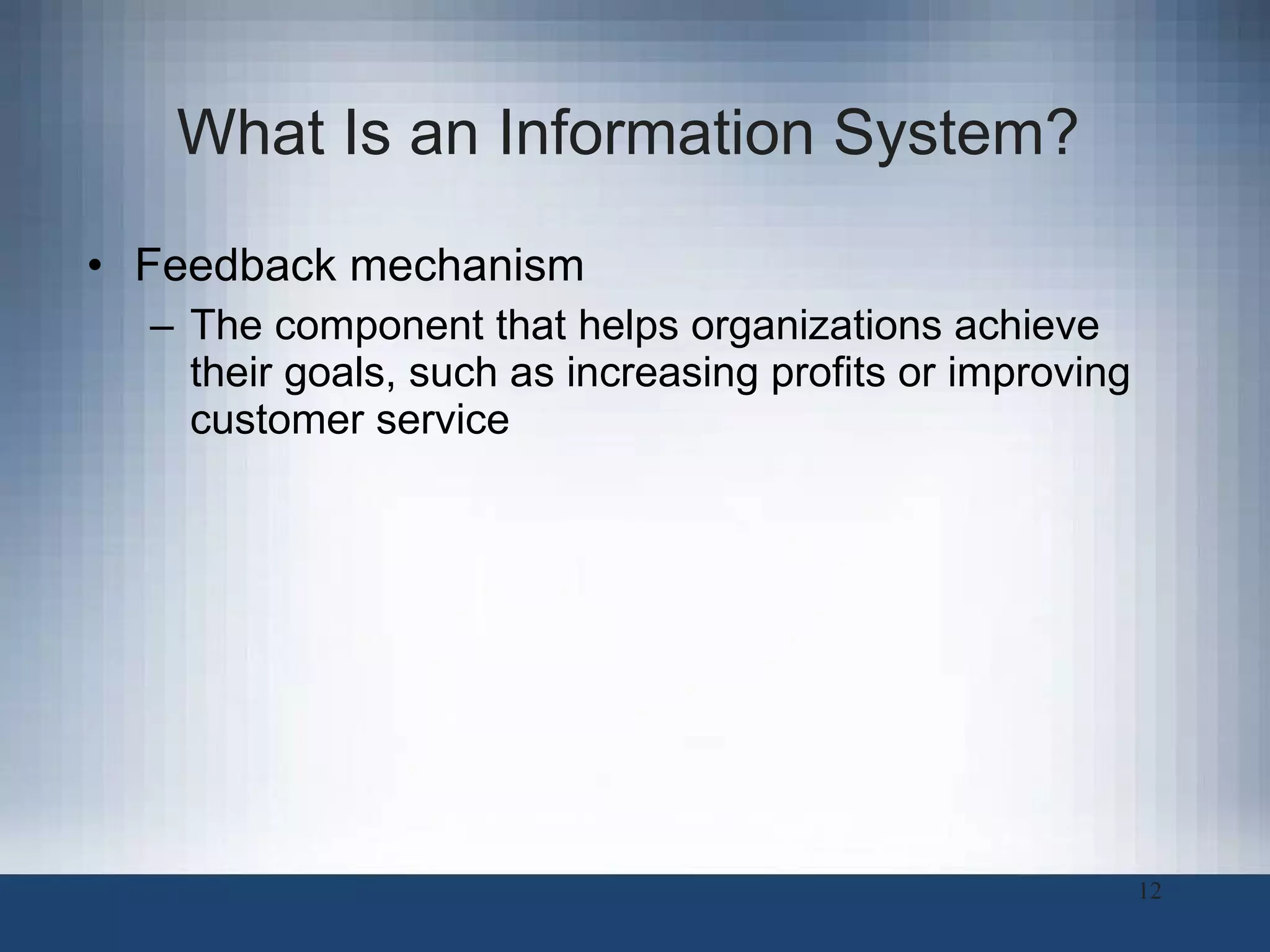 What Is an Information System?

• Feedback mechanism
  – The component that helps organizations achieve their goals, such as increasing profits or improving customer service

12